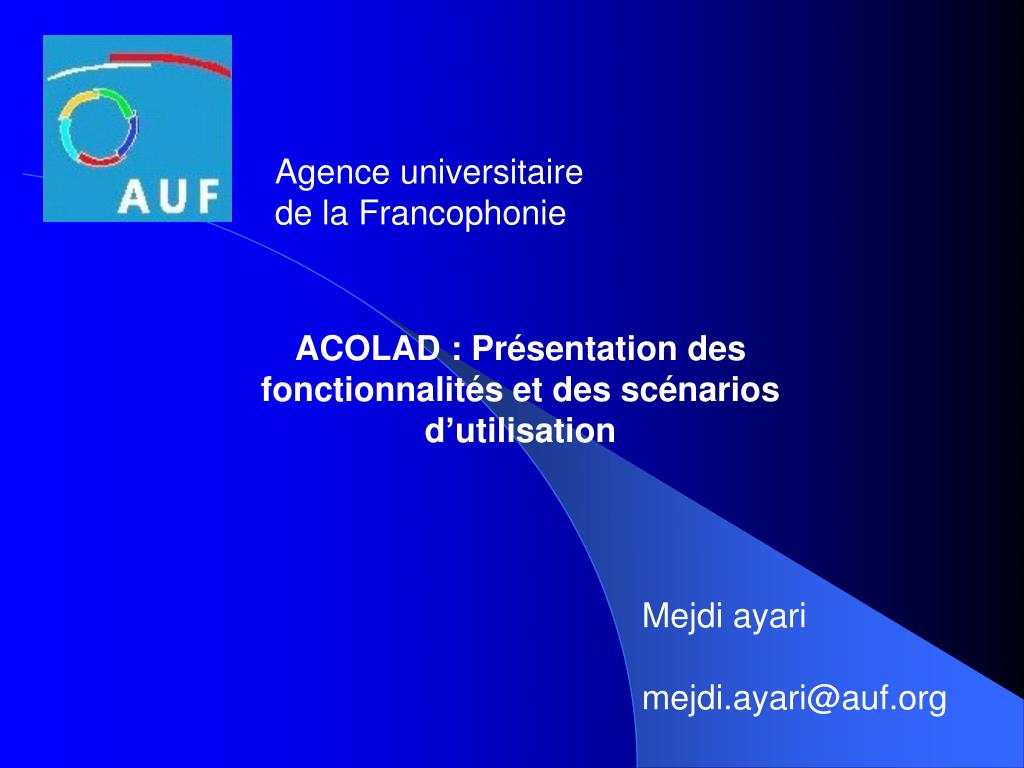 AUF

Agence universitaire de la Francophonie

ACOLAD : Présentation des fonctionnalités et des scénarios d'utilisation

Mejdi ayari

mejdi.ayari@auf.org